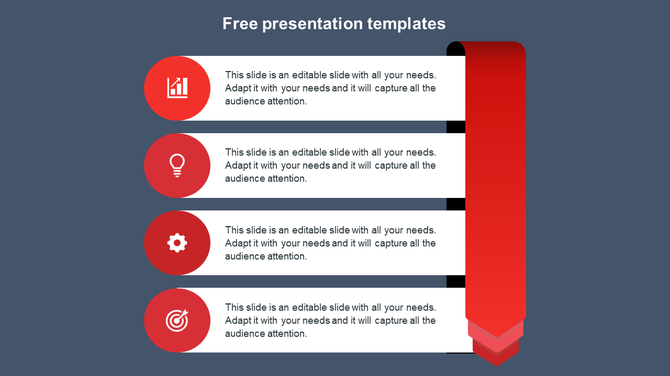 Free presentation templates

This slide is an editable slide with all your needs. Adapt it with your needs and it will capture all the audience attention.

This slide is an editable slide with all your needs. Adapt it with your needs and it will capture all the audience attention.

This slide is an editable slide with all your needs. Adapt it with your needs and it will capture all the audience attention.

This slide is an editable slide with all your needs. Adapt it with your needs and it will capture all the audience attention.